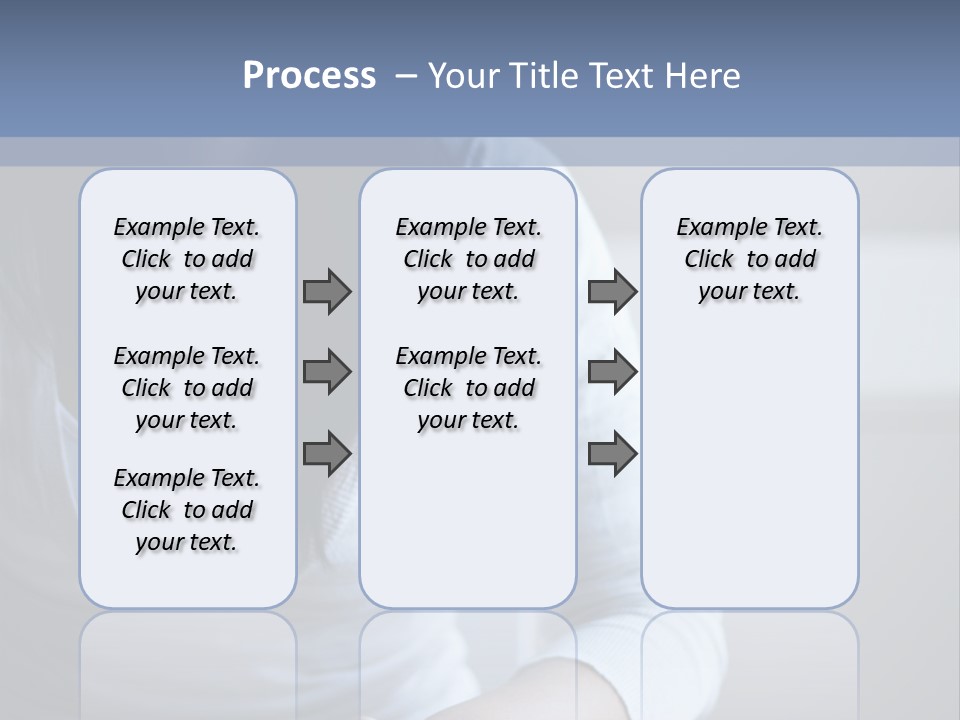 Process – Your Title Text Here

Example Text. Click to add your text.

Example Text. Click to add your text.

Example Text. Click to add your text.

Example Text. Click to add your text.

Example Text. Click to add your text.

Example Text. Click to add your text.